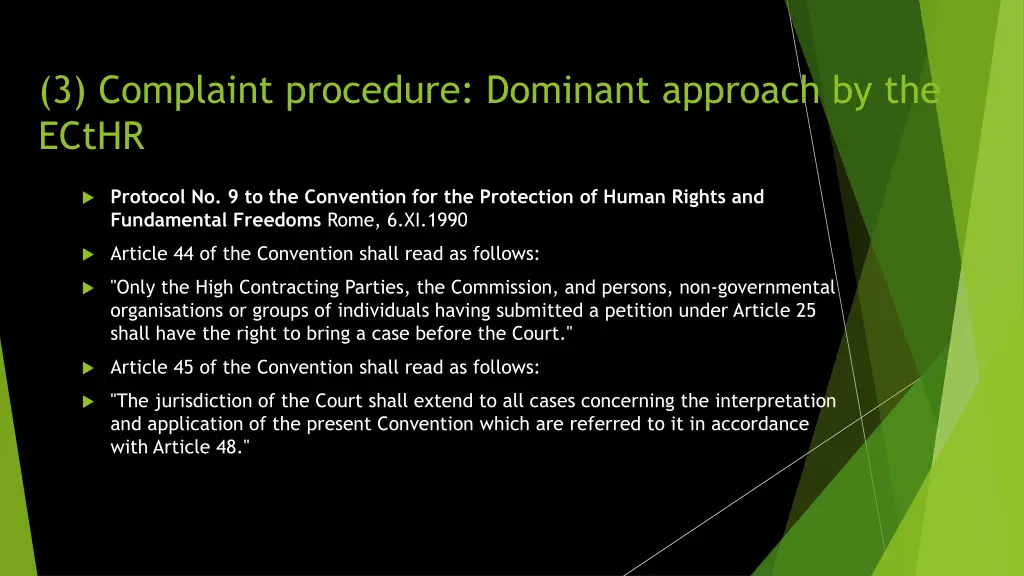 (3) Complaint procedure: Dominant approach by the ECtHR

Protocol No. 9 to the Convention for the Protection of Human Rights and Fundamental Freedoms Rome, 6.XI.1990

Article 44 of the Convention shall read as follows:

"Only the High Contracting Parties, the Commission, and persons, non-governmental organisations or groups of individuals having submitted a petition under Article 25 shall have the right to bring a case before the Court."

Article 45 of the Convention shall read as follows:

"The jurisdiction of the Court shall extend to all cases concerning the interpretation and application of the present Convention which are referred to it in accordance with Article 48."